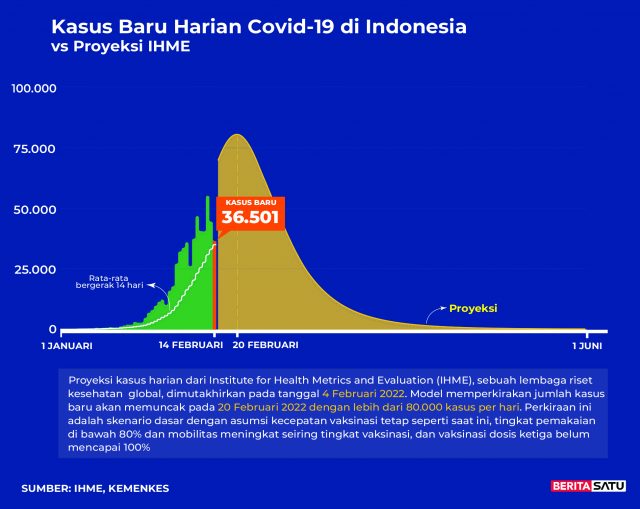 Kasus Baru Harian Covid-19 di Indonesia
vs Proyeksi IHME

100.000
75.000
50.000
25.000
0

KASUS BARU
36.501

Rata-rata bergerak 14 hari

Proyeksi

1 JANUARI
14 FEBRUARI
20 FEBRUARI
1 JUNI

Proyeksi kasus harian dari Institute for Health Metrics and Evaluation (IHME), sebuah lembaga riset kesehatan global, dimutakhirkan pada tanggal 4 Februari 2022. Model memperkirakan jumlah kasus baru akan memuncak pada 20 Februari 2022 dengan lebih dari 80.000 kasus per hari. Perkiraan ini adalah skenario dasar dengan asumsi kecepatan vaksinasi tetap seperti saat ini, tingkat pemakaian di bawah 80% dan mobilitas meningkat seiring tingkat vaksinasi, dan vaksinasi dosis ketiga belum mencapai 100%

SUMBER: IHME, KEMENKES

BERITASATU